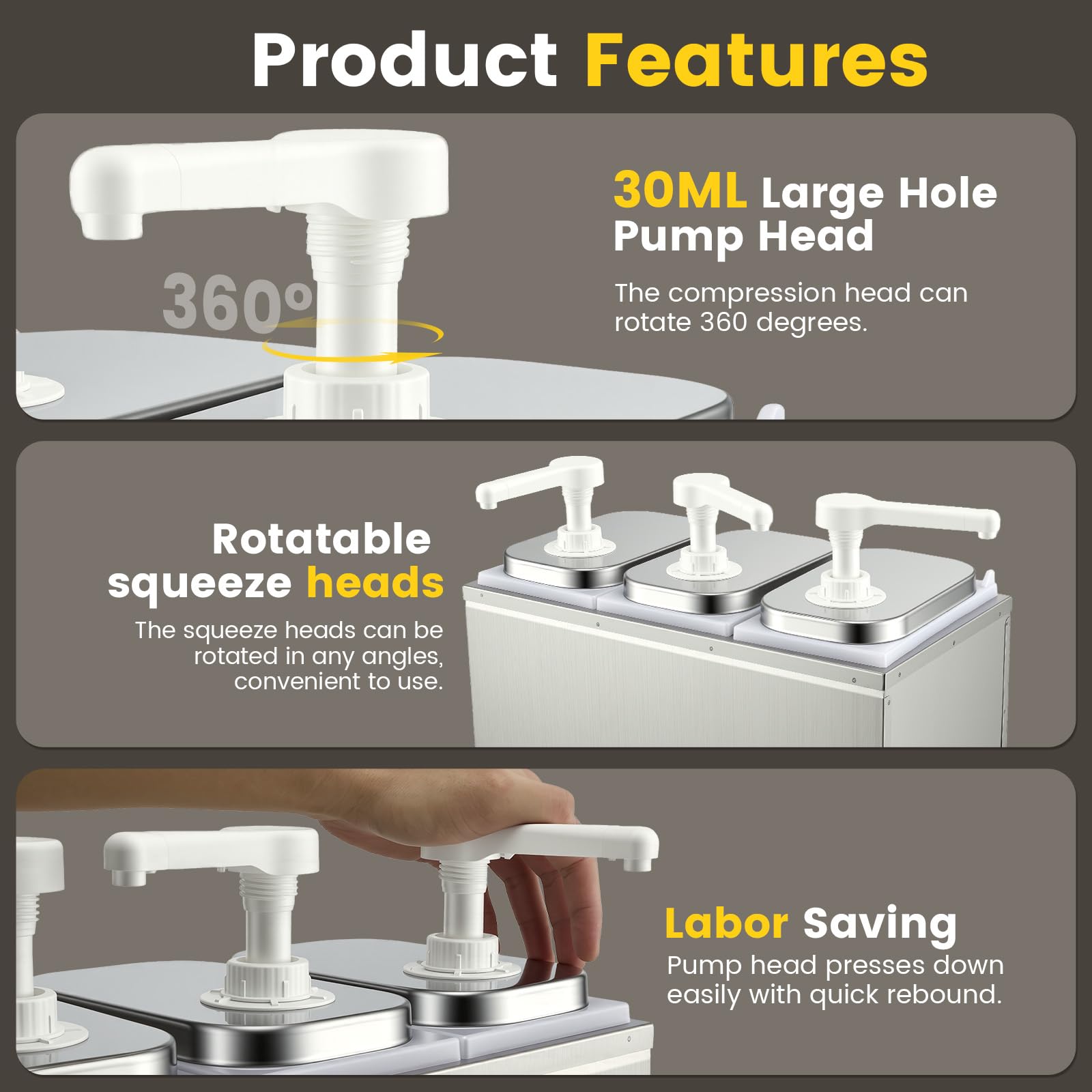 Product Features

360°

30ML Large Hole Pump Head

The compression head can rotate 360 degrees.

Rotatable squeeze heads

The squeeze heads can be rotated in any angles, convenient to use.

Labor Saving

Pump head presses down easily with quick rebound.